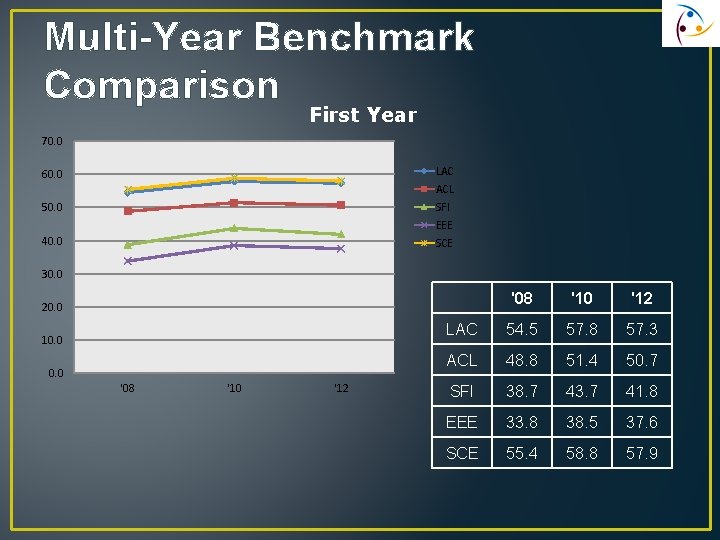 Multi-Year Benchmark Comparison

First Year

70.0
60.0
50.0
40.0
30.0
20.0
10.0
0.0

'08 '10 '12

LAC
ACL
SFI
EEE
SCE

| | '08 | '10 | '12 |
|---|---|---|---|
| LAC | 54.5 | 57.8 | 57.3 |
| ACL | 48.8 | 51.4 | 50.7 |
| SFI | 38.7 | 43.7 | 41.8 |
| EEE | 33.8 | 38.5 | 37.6 |
| SCE | 55.4 | 58.8 | 57.9 |